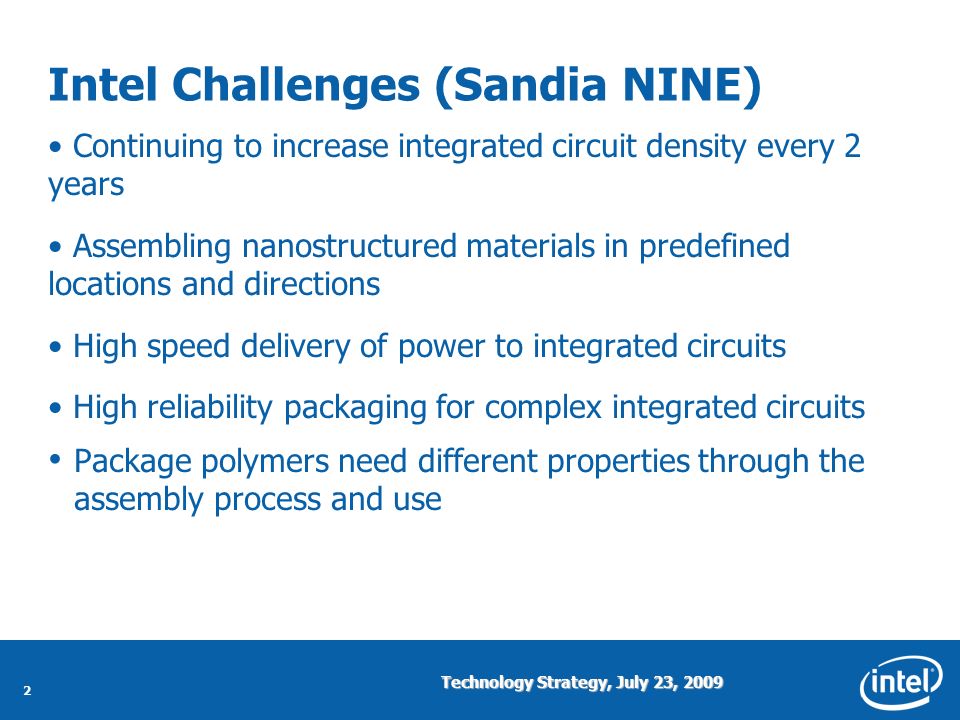 Intel Challenges (Sandia NINE)

• Continuing to increase integrated circuit density every 2 years

• Assembling nanostructured materials in predefined locations and directions

• High speed delivery of power to integrated circuits

• High reliability packaging for complex integrated circuits

• Package polymers need different properties through the assembly process and use

2

Technology Strategy, July 23, 2009

intel